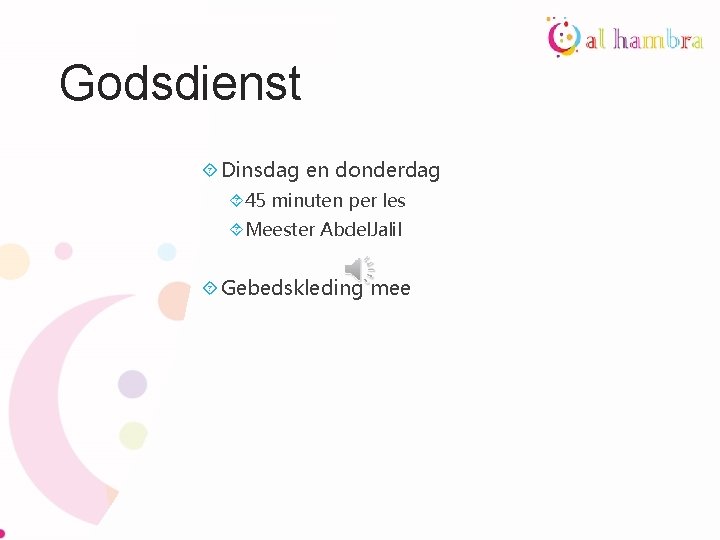 al hambra

Godsdienst

Dinsdag en donderdag

45 minuten per les

Meester AbdelJalil

Gebedskleding mee